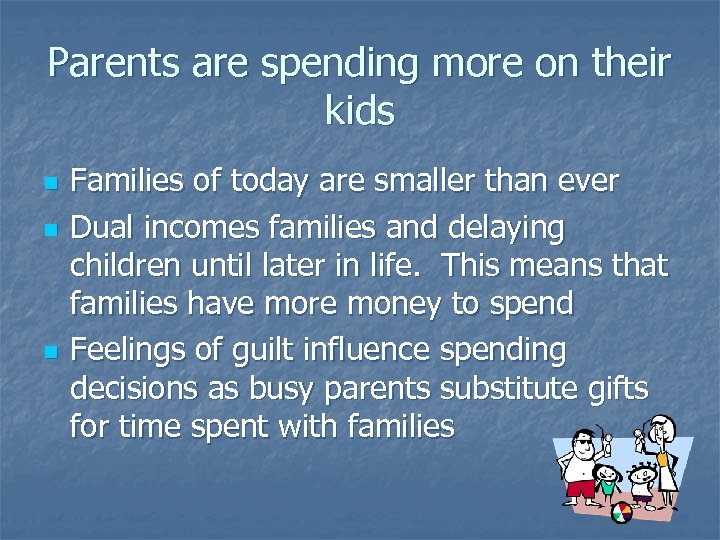 Parents are spending more on their kids

- Families of today are smaller than ever
- Dual incomes families and delaying children until later in life. This means that families have more money to spend
- Feelings of guilt influence spending decisions as busy parents substitute gifts for time spent with families